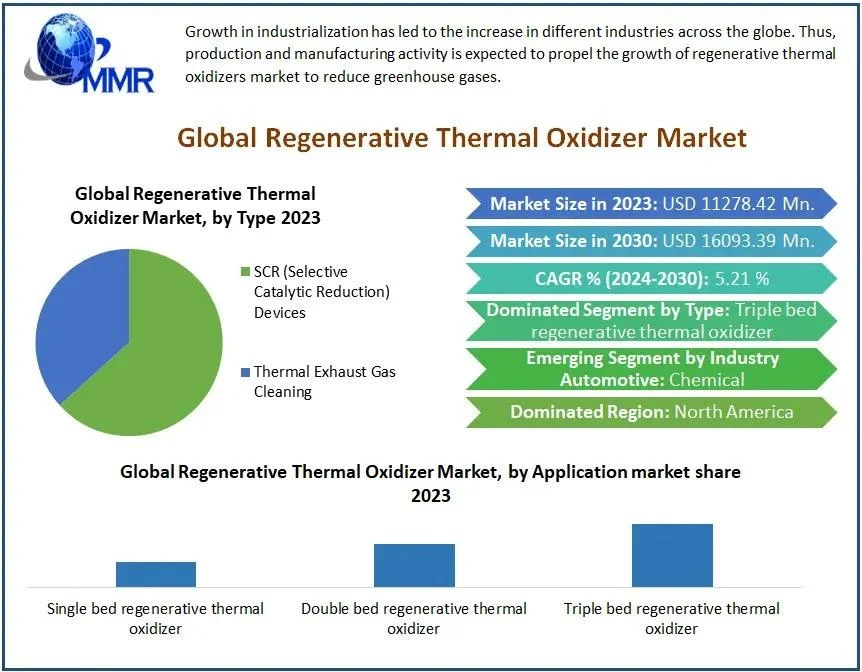 MMR

Growth in industrialization has led to the increase in different industries across the globe. Thus, production and manufacturing activity is expected to propel the growth of regenerative thermal oxidizers market to reduce greenhouse gases.

Global Regenerative Thermal Oxidizer Market

Global Regenerative Thermal Oxidizer Market, by Type 2023

SCR (Selective Catalytic Reduction) Devices

Thermal Exhaust Gas Cleaning

Market Size in 2023: USD 11278.42 Mn.

Market Size in 2030: USD 16093.39 Mn.

CAGR % (2024-2030): 5.21 %

Dominated Segment by Type: Triple bed regenerative thermal oxidizer

Emerging Segment by Industry Automotive: Chemical

Dominated Region: North America

Global Regenerative Thermal Oxidizer Market, by Application market share 2023

Single bed regenerative thermal oxidizer

Double bed regenerative thermal oxidizer

Triple bed regenerative thermal oxidizer